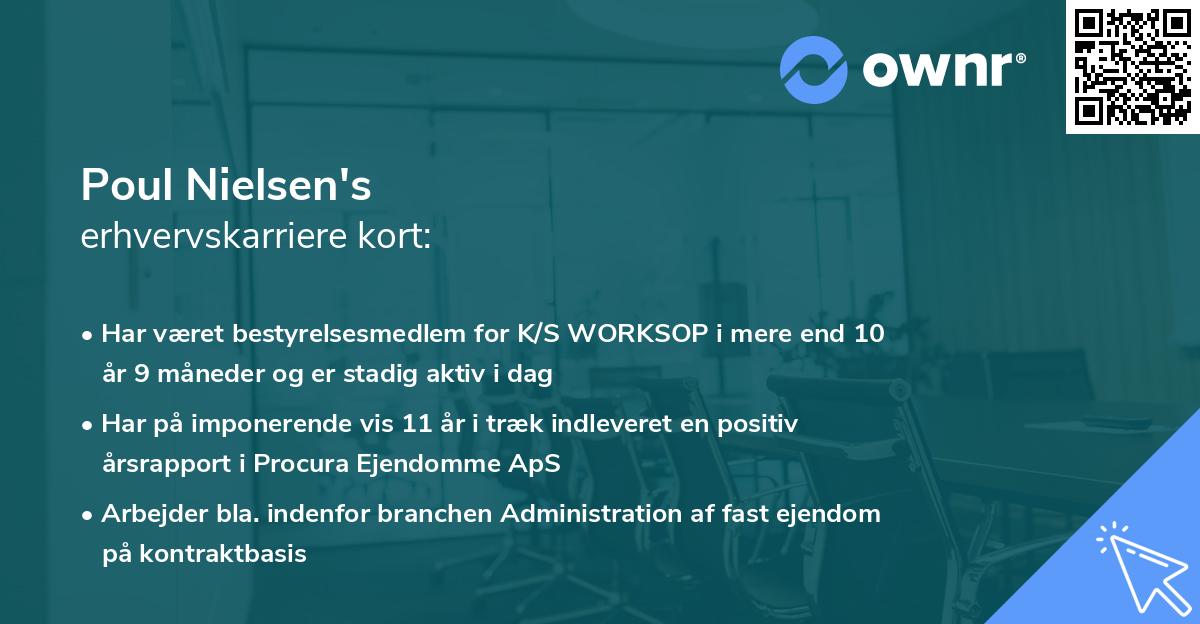 ownr®

Poul Nielsen's
erhvervskarriere kort:

• Har været bestyrelsesmedlem for K/S WORKSOP i mere end 10 år 9 måneder og er stadig aktiv i dag

• Har på imponerende vis 11 år i træk indleveret en positiv årsrapport i Procura Ejendomme ApS

• Arbejder bla. indenfor branchen Administration af fast ejendom på kontraktbasis